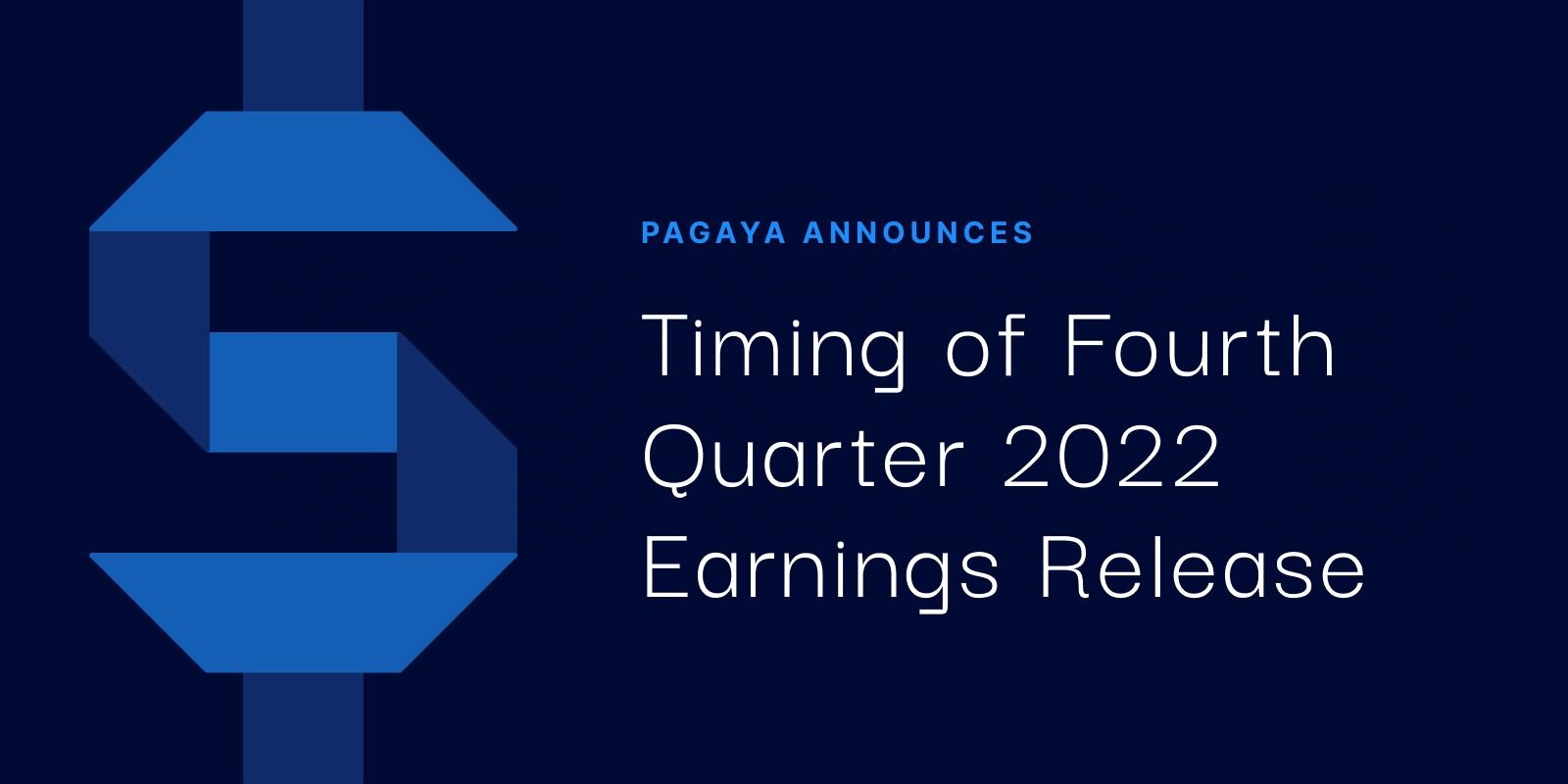 PAGAYA ANNOUNCES

Timing of Fourth Quarter 2022 Earnings Release